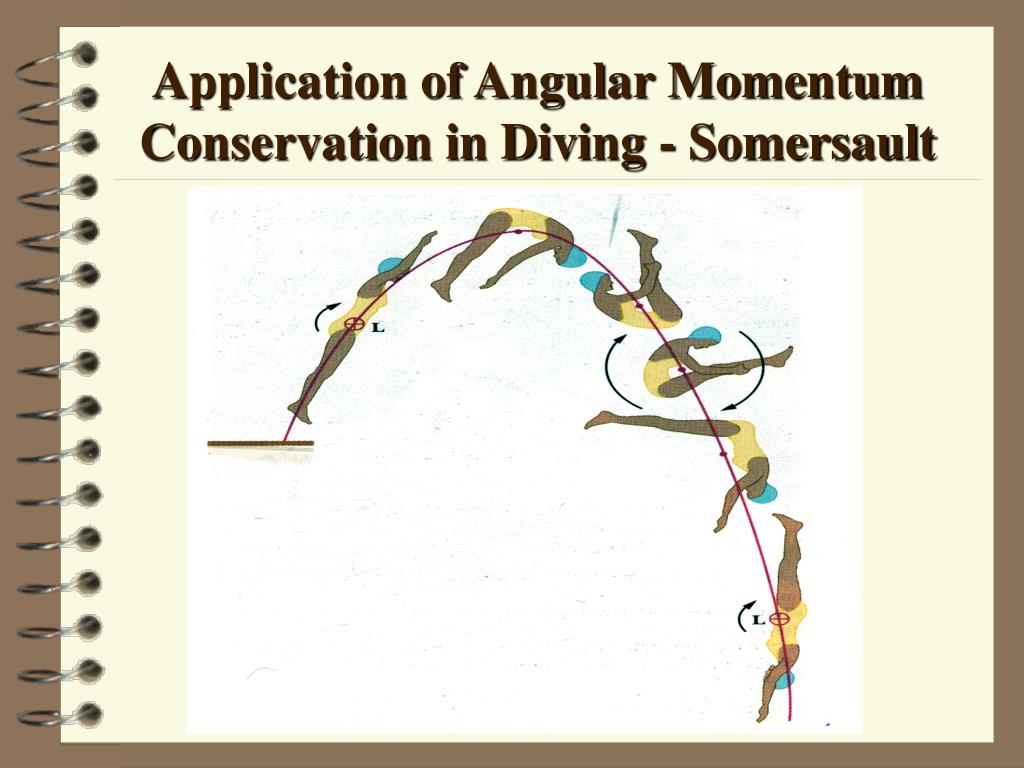 Application of Angular Momentum Conservation in Diving - Somersault

L

L